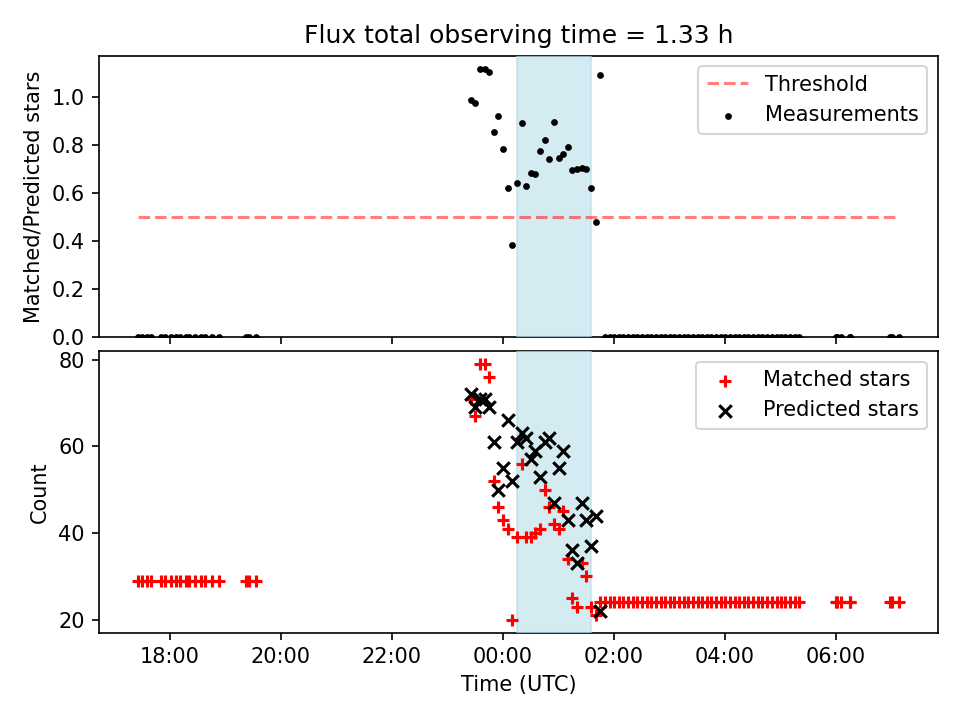 Flux total observing time = 1.33 h

Matched/Predicted stars

1.0
0.8
0.6
0.4
0.2
0.0

Threshold
Measurements

Count

80
60
40
20

Matched stars
Predicted stars

18:00
20:00
22:00
00:00
02:00
04:00
06:00

Time (UTC)